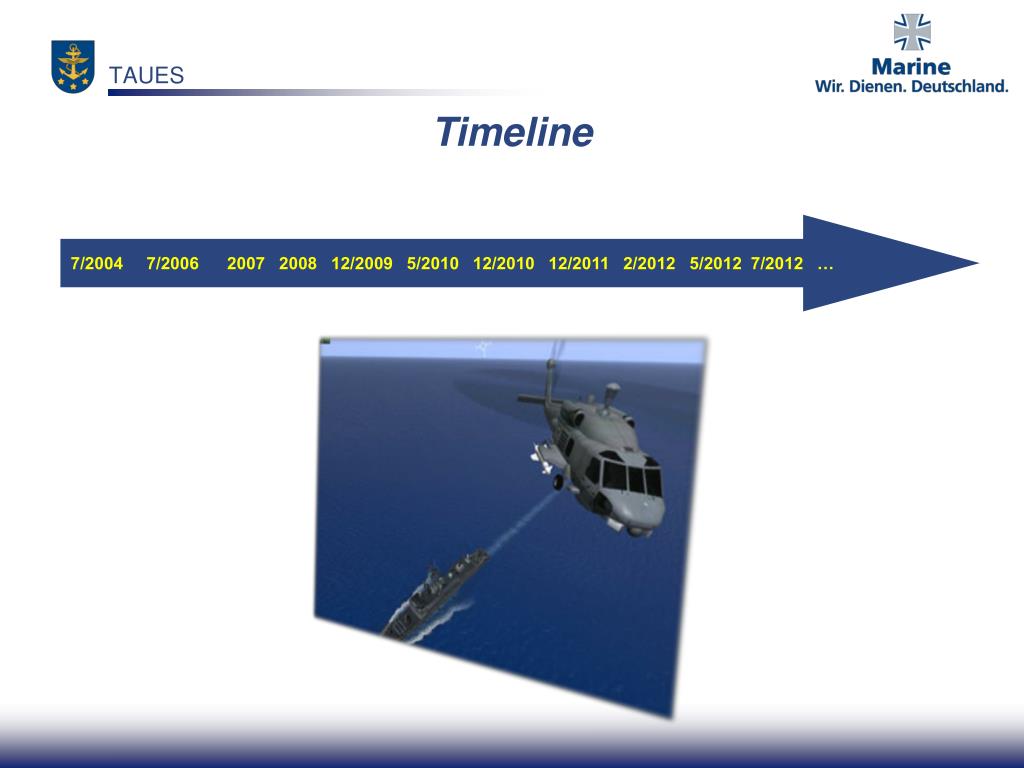 TAUES

Marine
Wir. Dienen. Deutschland.

Timeline

7/2004 7/2006 2007 2008 12/2009 5/2010 12/2010 12/2011 2/2012 5/2012 7/2012 …